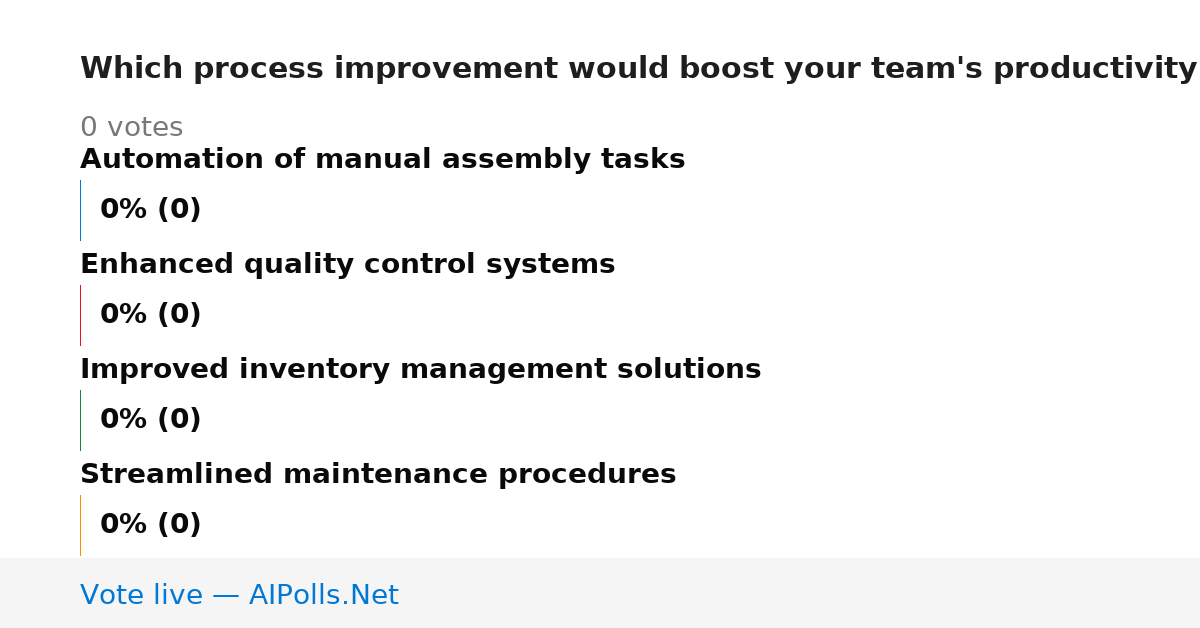 Which process improvement would boost your team's productivity

0 votes

Automation of manual assembly tasks

0% (0)

Enhanced quality control systems

0% (0)

Improved inventory management solutions

0% (0)

Streamlined maintenance procedures

0% (0)

Vote live — AIPolls.Net